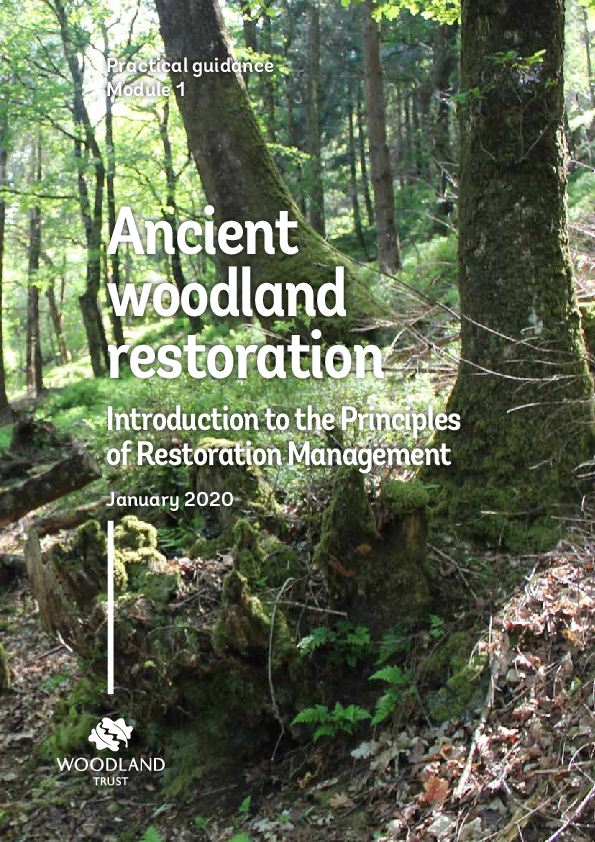 Practical guidance
Module 1

Ancient woodland restoration

Introduction to the Principles of Restoration Management

January 2020

WOODLAND
TRUST